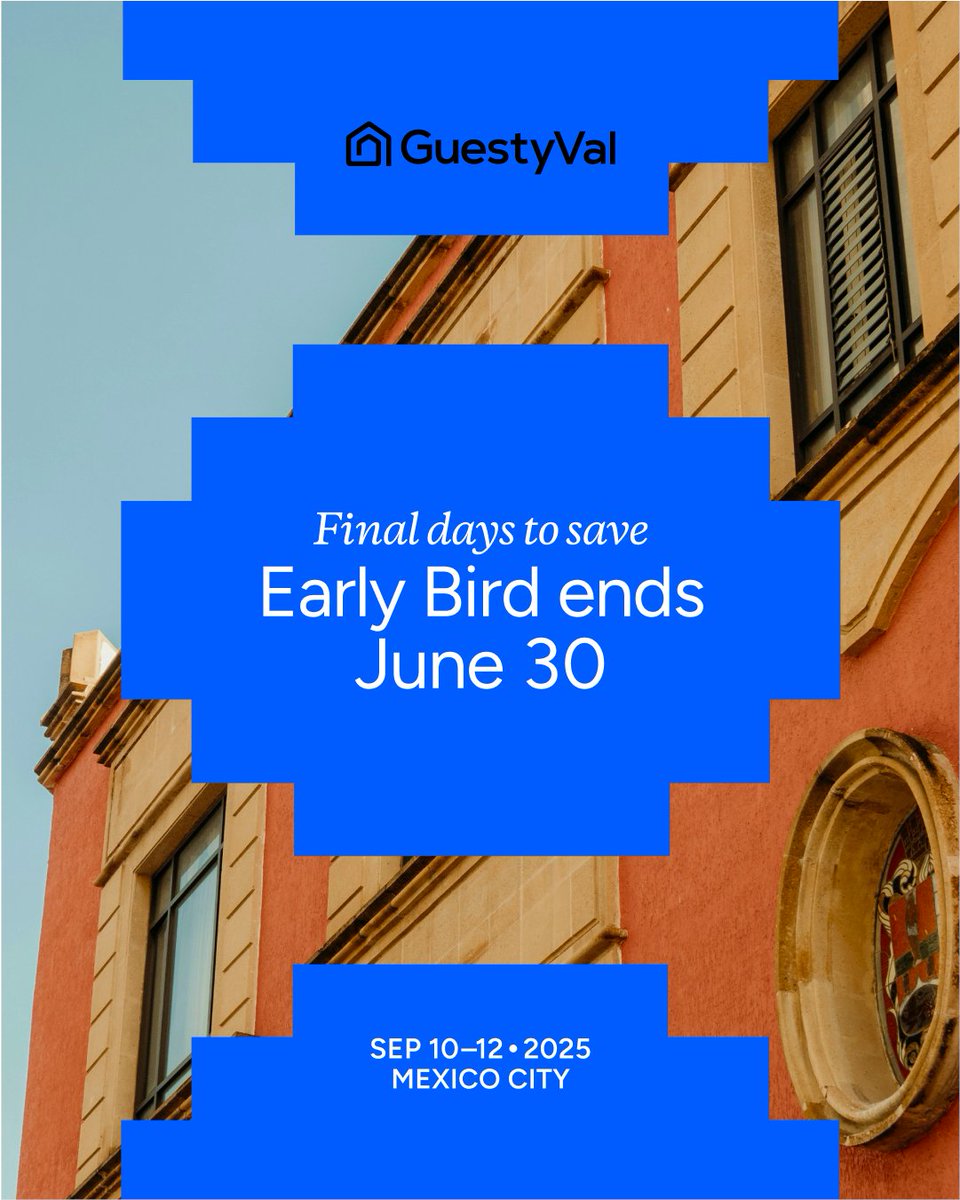 GuestyVal

Final days to save
Early Bird ends
June 30

SEP 10–12 • 2025
MEXICO CITY